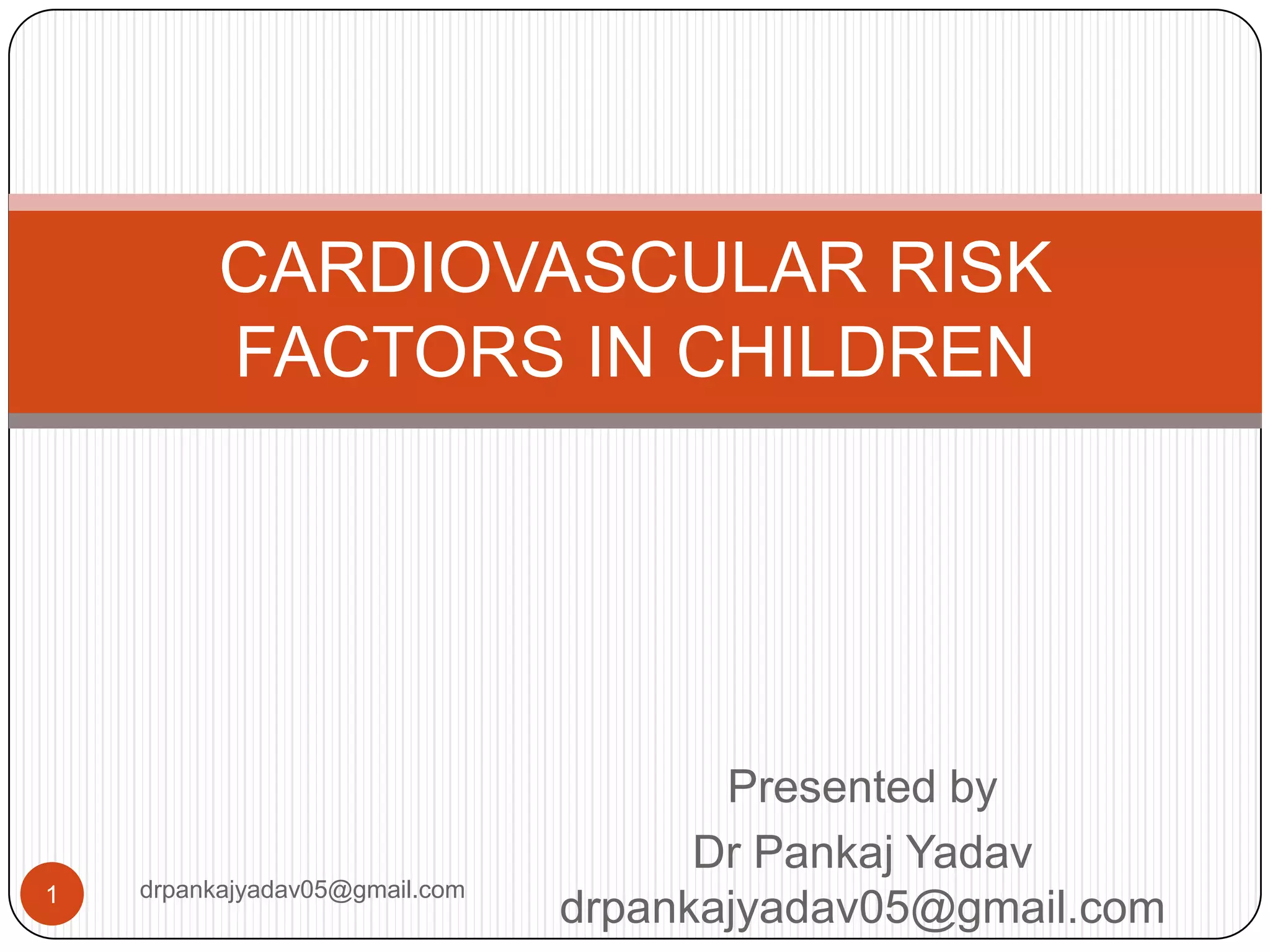 CARDIOVASCULAR RISK FACTORS IN CHILDREN

Presented by
Dr Pankaj Yadav
drpankajyadav05@gmail.com

1

drpankajyadav05@gmail.com